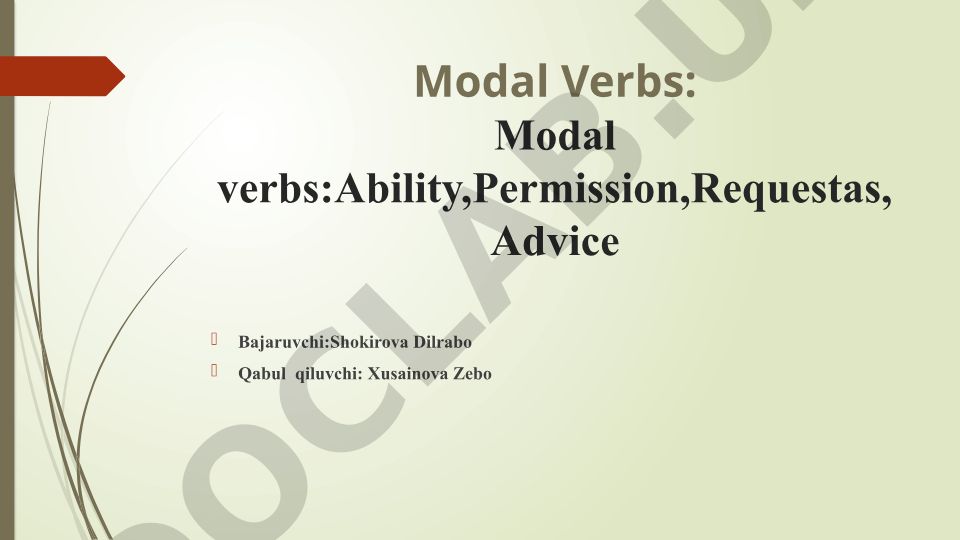 Modal Verbs:
Modal verbs:Ability,Permission,Requestas, Advice

Bajaruvchi:Shokirova Dilrabo
Qabul qiluvchi: Xusainova Zebo

DOCLAB.U